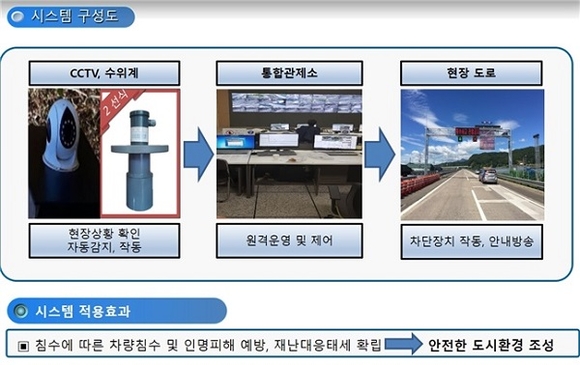 시스템 구성도

CCTV, 수위계

2 선식

현장상황 확인
자동감지, 작동

통합관제소

원격운영 및 제어

현장 도로

차단장치 작동, 안내방송

시스템 적용효과

▣ 침수에 따른 차량침수 및 인명피해 예방, 재난대응태세 확립

안전한 도시환경 조성